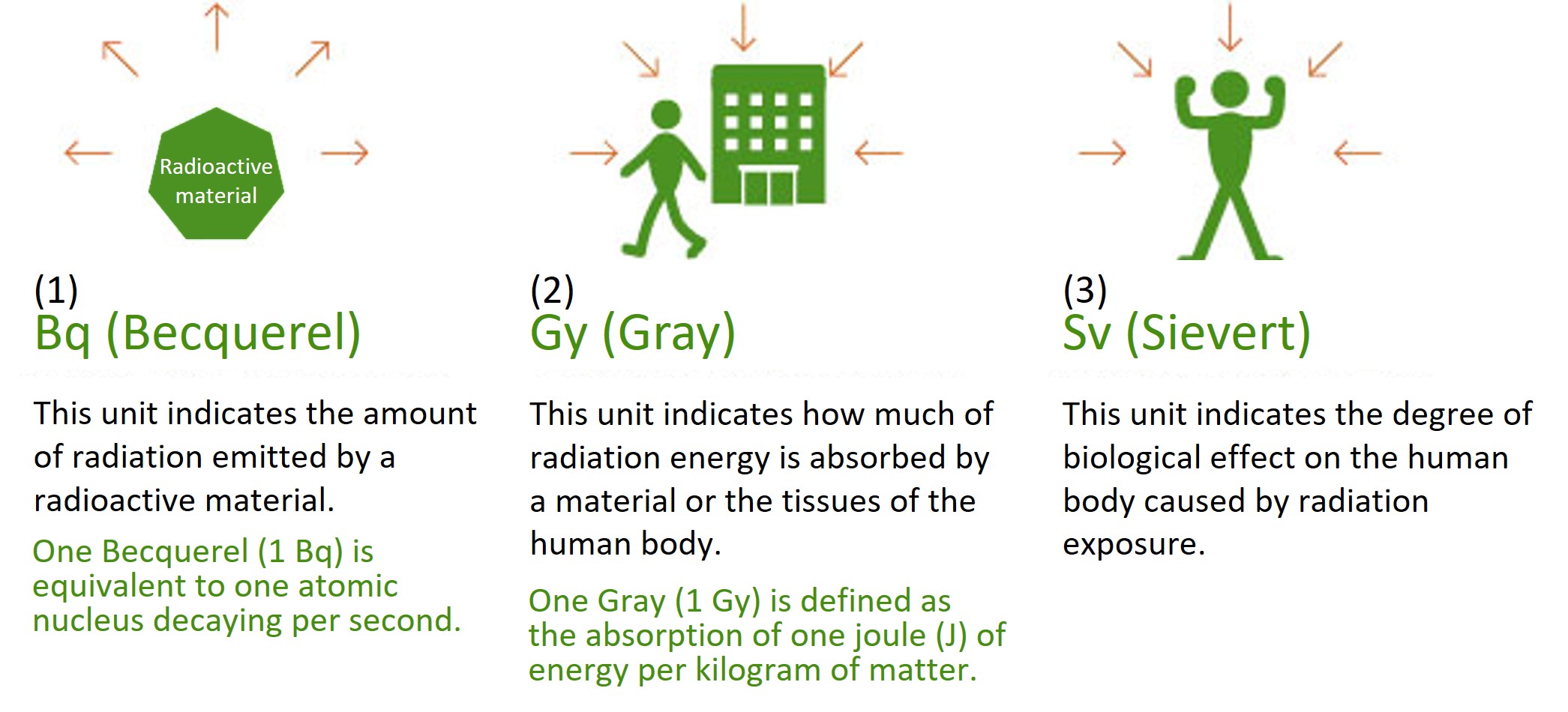 Radioactive material

(1)
Bq (Becquerel)

This unit indicates the amount of radiation emitted by a radioactive material.

One Becquerel (1 Bq) is equivalent to one atomic nucleus decaying per second.

(2)
Gy (Gray)

This unit indicates how much of radiation energy is absorbed by a material or the tissues of the human body.

One Gray (1 Gy) is defined as the absorption of one joule (J) of energy per kilogram of matter.

(3)
Sv (Sievert)

This unit indicates the degree of biological effect on the human body caused by radiation exposure.